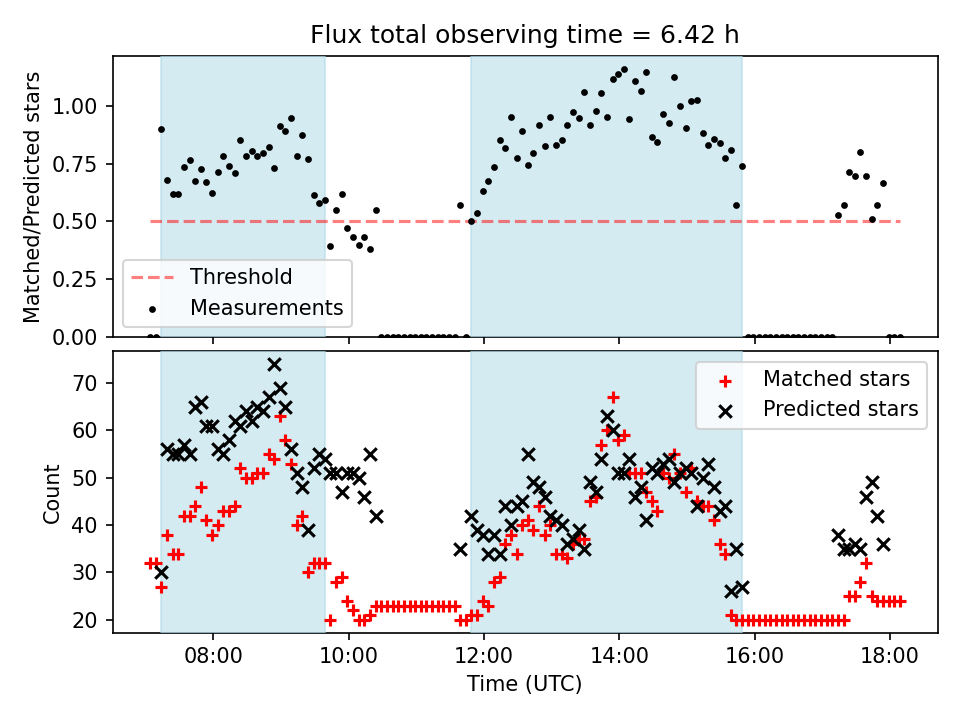 Flux total observing time = 6.42 h

Matched/Predicted stars

1.00
0.75
0.50
0.25
0.00

Threshold
Measurements

Count

70
60
50
40
30
20

Matched stars
Predicted stars

08:00
10:00
12:00
14:00
16:00
18:00

Time (UTC)